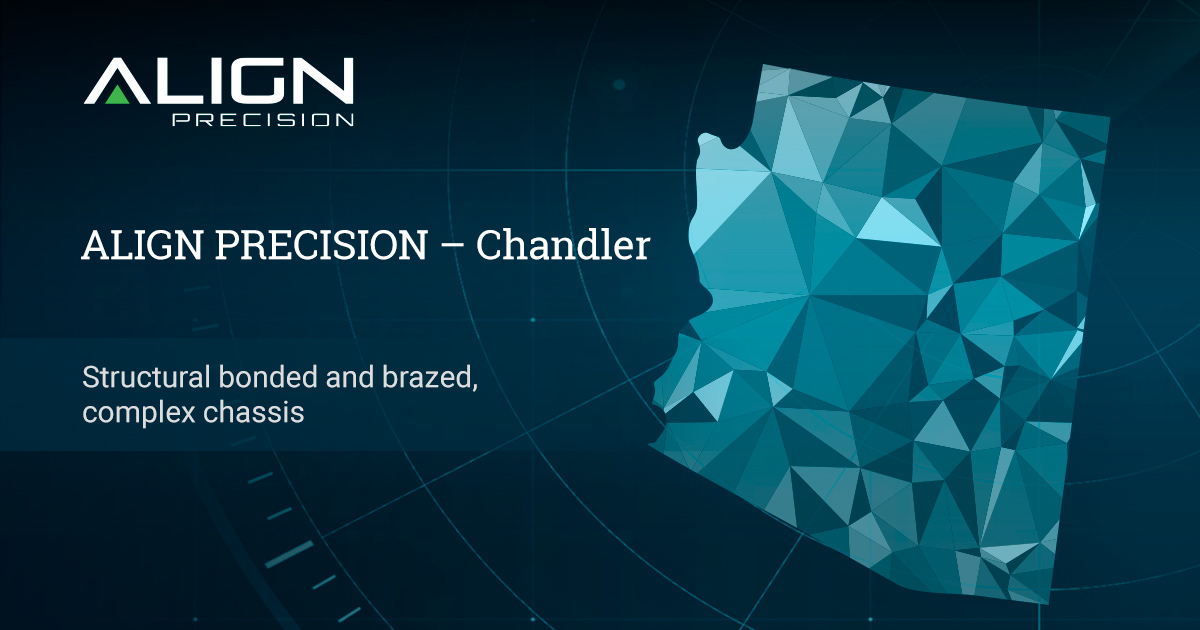 ALIGN
PRECISION

ALIGN PRECISION – Chandler

Structural bonded and brazed, complex chassis